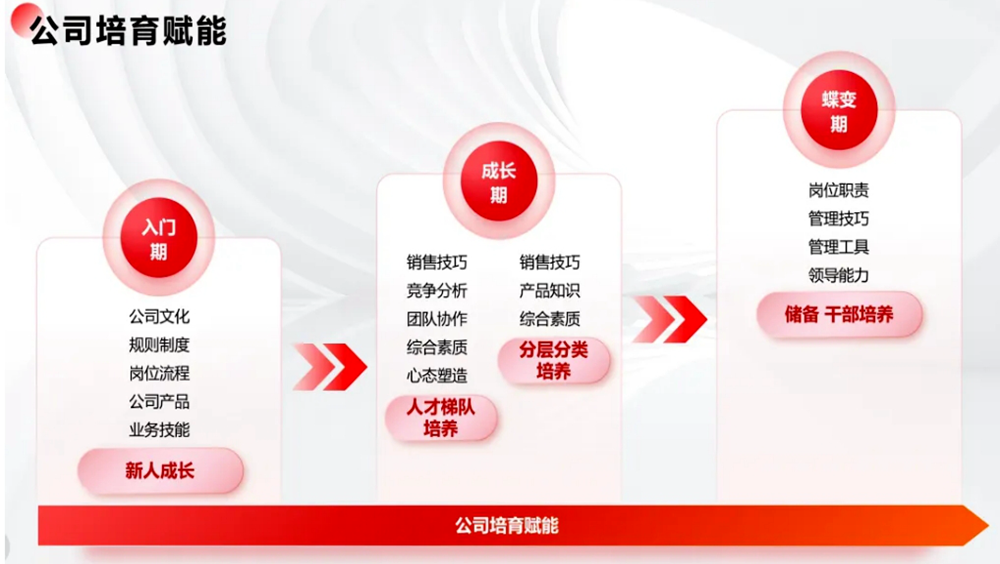 公司培育赋能

入门期

公司文化
规则制度
岗位流程
公司产品
业务技能

新人成长

成长期

销售技巧
竞争分析
团队协作
综合素质
心态塑造

人才梯队培养

销售技巧
产品知识
综合素质

分层分类培养

蝶变期

岗位职责
管理技巧
管理工具
领导能力

储备 干部培养

公司培育赋能